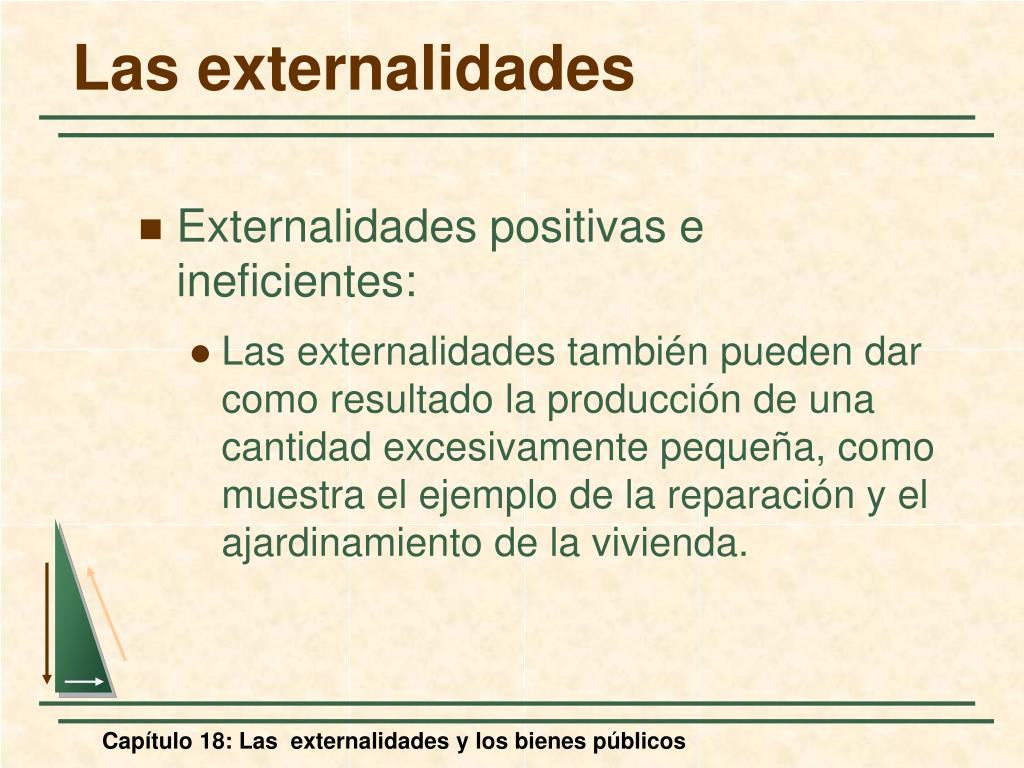 Las externalidades

Externalidades positivas e ineficientes:

Las externalidades también pueden dar como resultado la producción de una cantidad excesivamente pequeña, como muestra el ejemplo de la reparación y el ajardinamiento de la vivienda.

Capítulo 18: Las externalidades y los bienes públicos